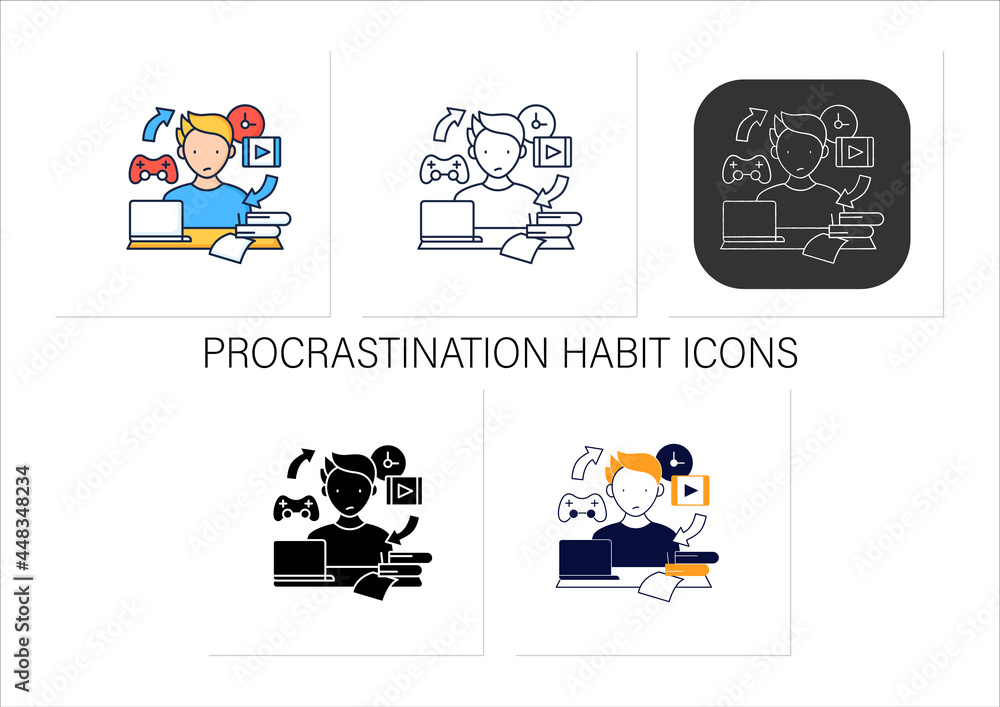 PROCRASTINATION HABIT ICONS

Adobe Stock | #448348234